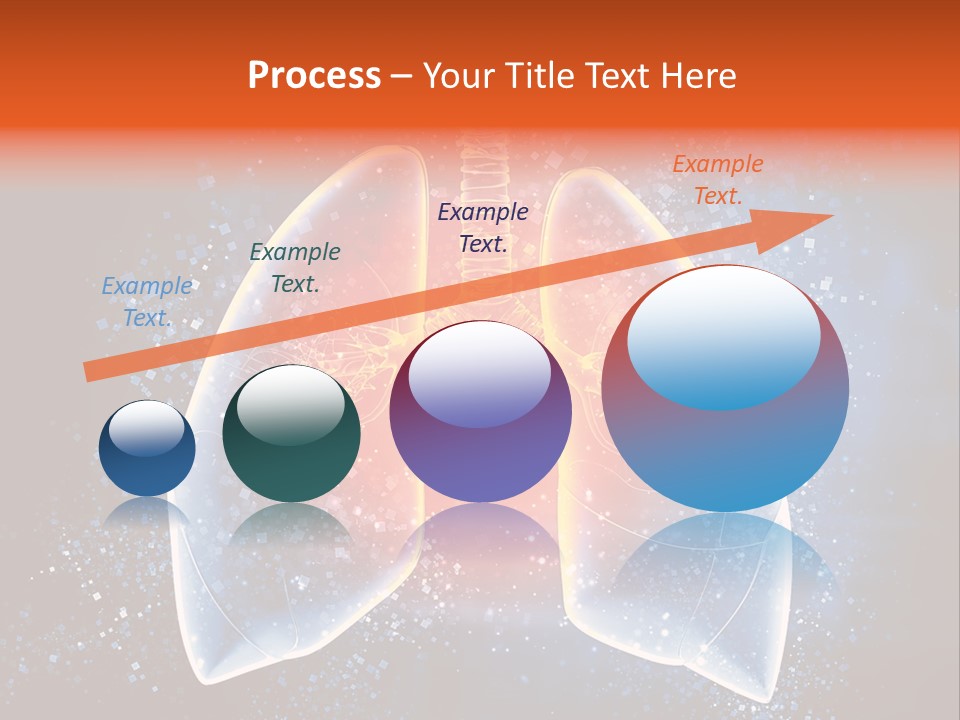 Process – Your Title Text Here

Example Text.

Example Text.

Example Text.

Example Text.